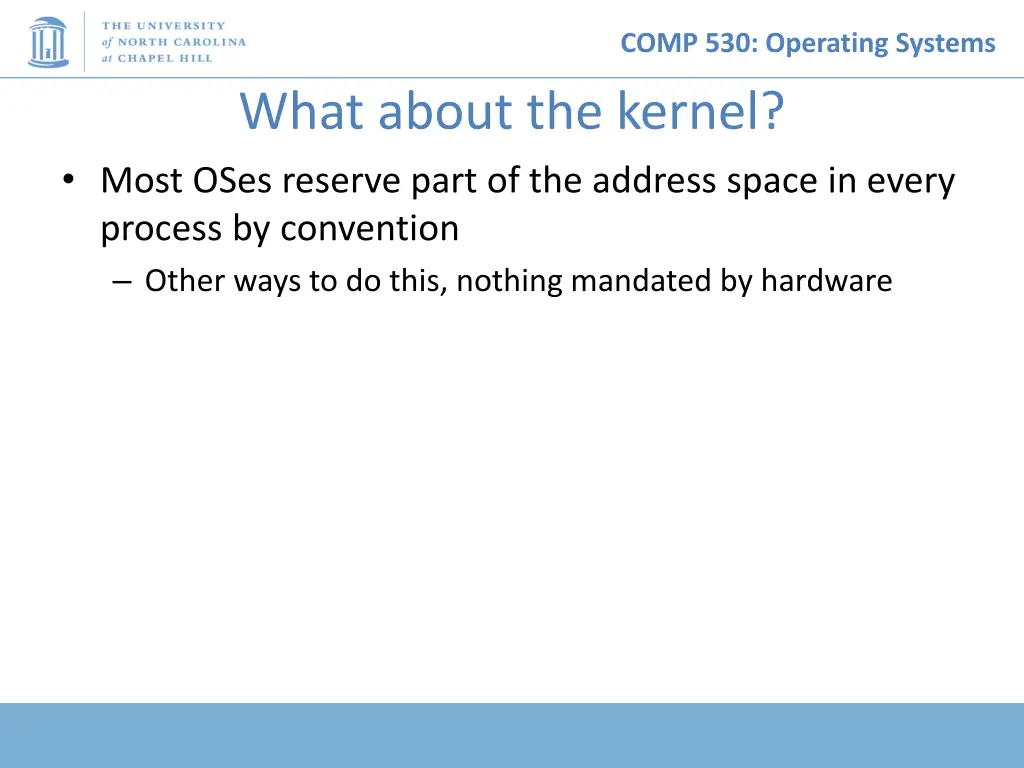 THE UNIVERSITY of NORTH CAROLINA at CHAPEL HILL

COMP 530: Operating Systems

What about the kernel?

• Most OSes reserve part of the address space in every process by convention

– Other ways to do this, nothing mandated by hardware